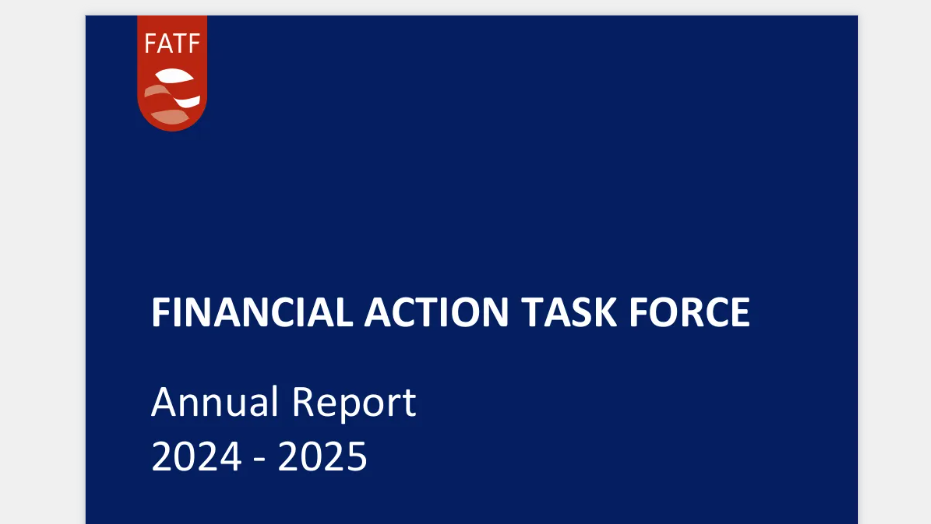 FATF

FINANCIAL ACTION TASK FORCE

Annual Report
2024 - 2025